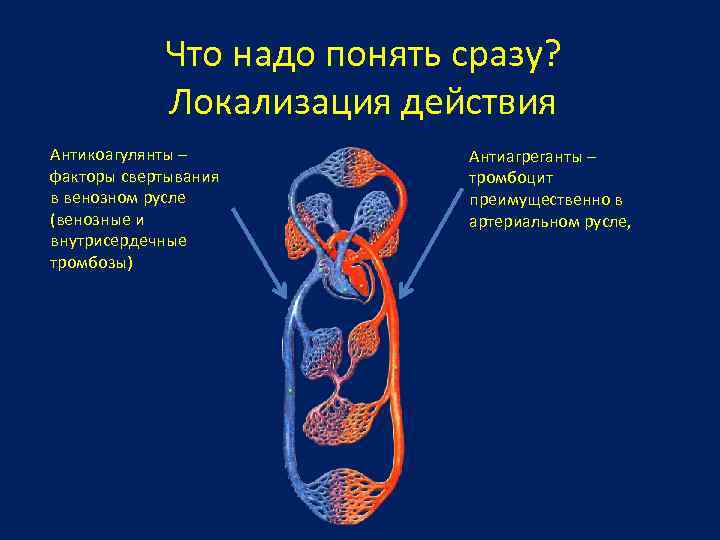 Что надо понять сразу?
Локализация действия

Антикоагулянты – факторы свертывания в венозном русле (венозные и внутрисердечные тромбозы)

Антиагреганты – тромбоцит преимущественно в артериальном русле,